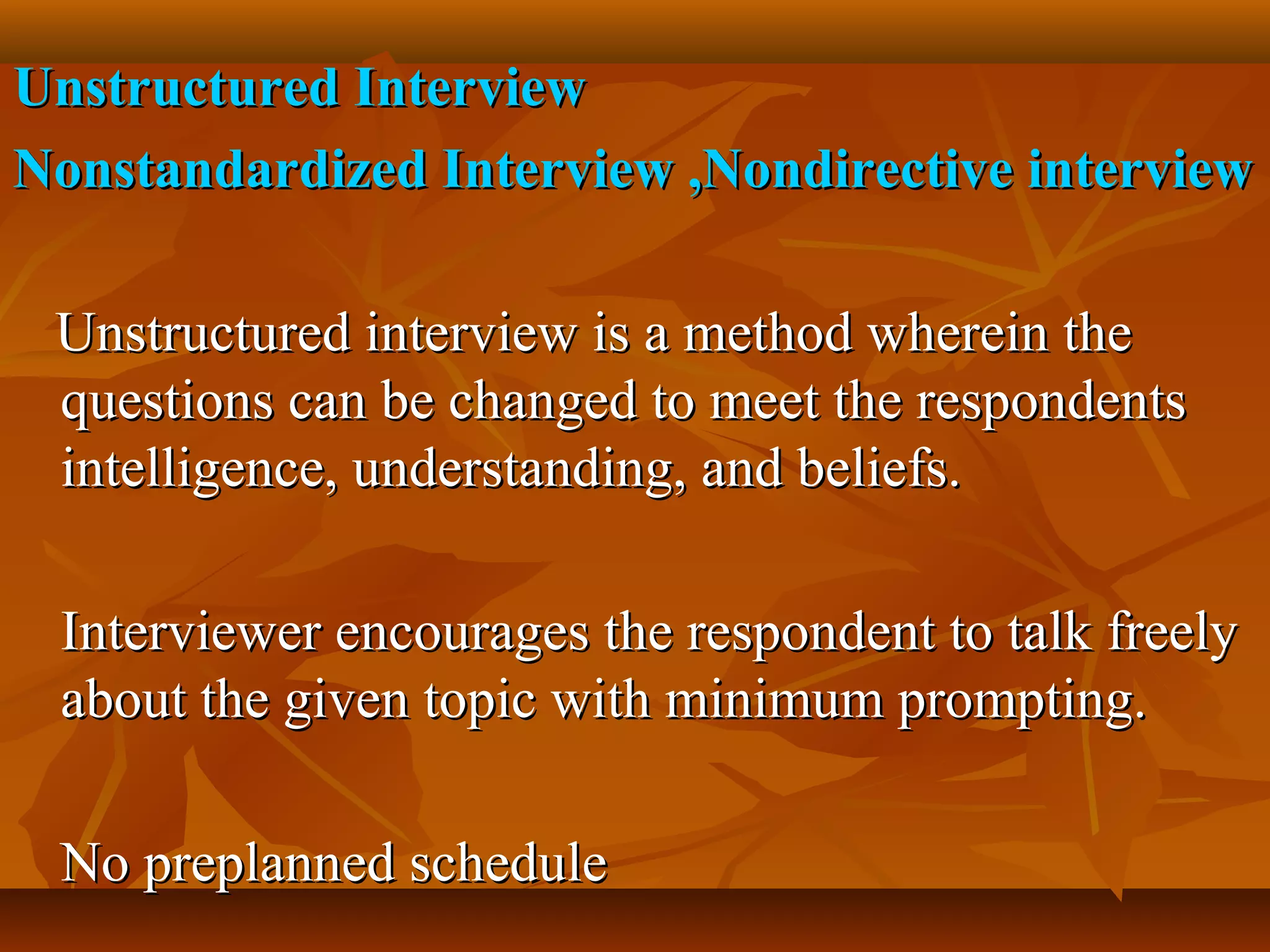 Unstructured Interview

Nonstandardized Interview ,Nondirective interview

Unstructured interview is a method wherein the questions can be changed to meet the respondents intelligence, understanding, and beliefs.

Interviewer encourages the respondent to talk freely about the given topic with minimum prompting.

No preplanned schedule